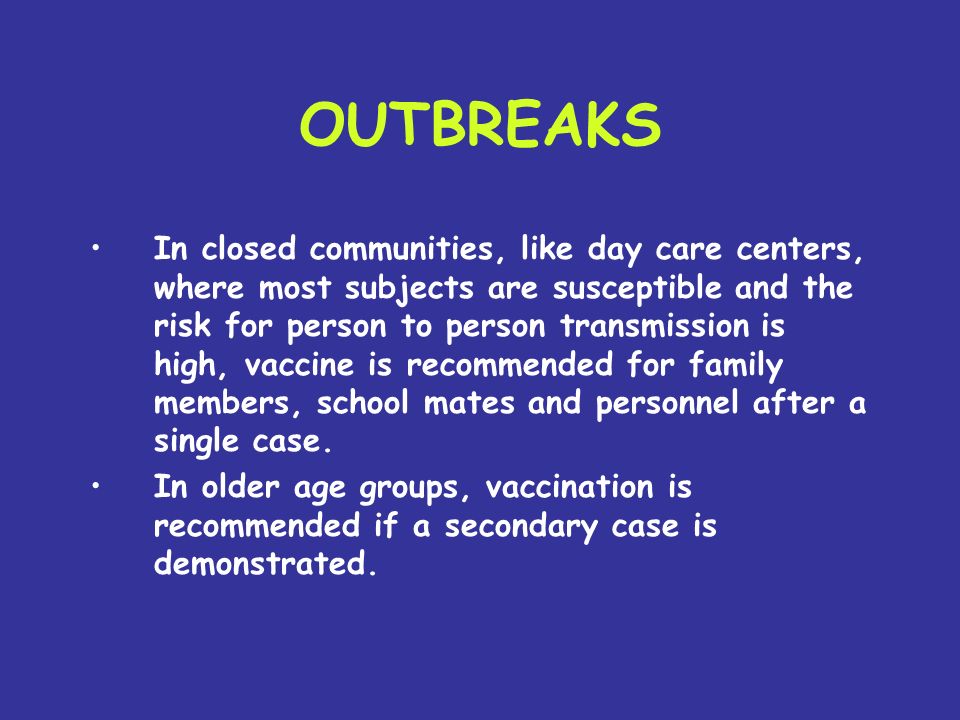 OUTBREAKS

• In closed communities, like day care centers, where most subjects are susceptible and the risk for person to person transmission is high, vaccine is recommended for family members, school mates and personnel after a single case.

• In older age groups, vaccination is recommended if a secondary case is demonstrated.